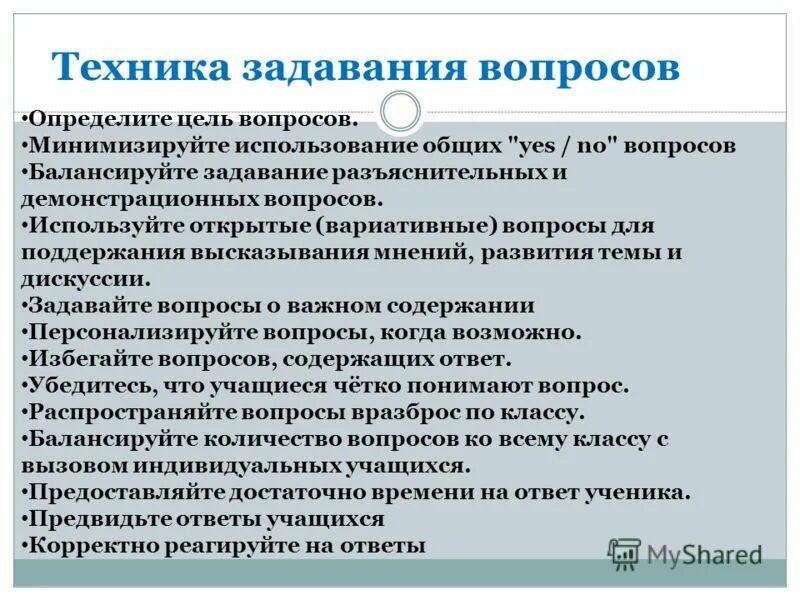 Техника задавания вопросов

•Определите цель вопросов.
•Минимизируйте использование общих "yes / no" вопросов
•Балансируйте задавание разъяснительных и демонстрационных вопросов.
•Используйте открытые (вариативные) вопросы для поддержания высказывания мнений, развития темы и дискуссии.
•Задавайте вопросы о важном содержании
•Персонализируйте вопросы, когда возможно.
•Избегайте вопросов, содержащих ответ.
•Убедитесь, что учащиеся чётко понимают вопрос.
•Распространяйте вопросы вразброс по классу.
•Балансируйте количество вопросов ко всему классу с вызовом индивидуальных учащихся.
•Предоставляйте достаточно времени на ответ ученика.
•Предвидьте ответы учащихся
•Корректно реагируйте на ответы

MyShared